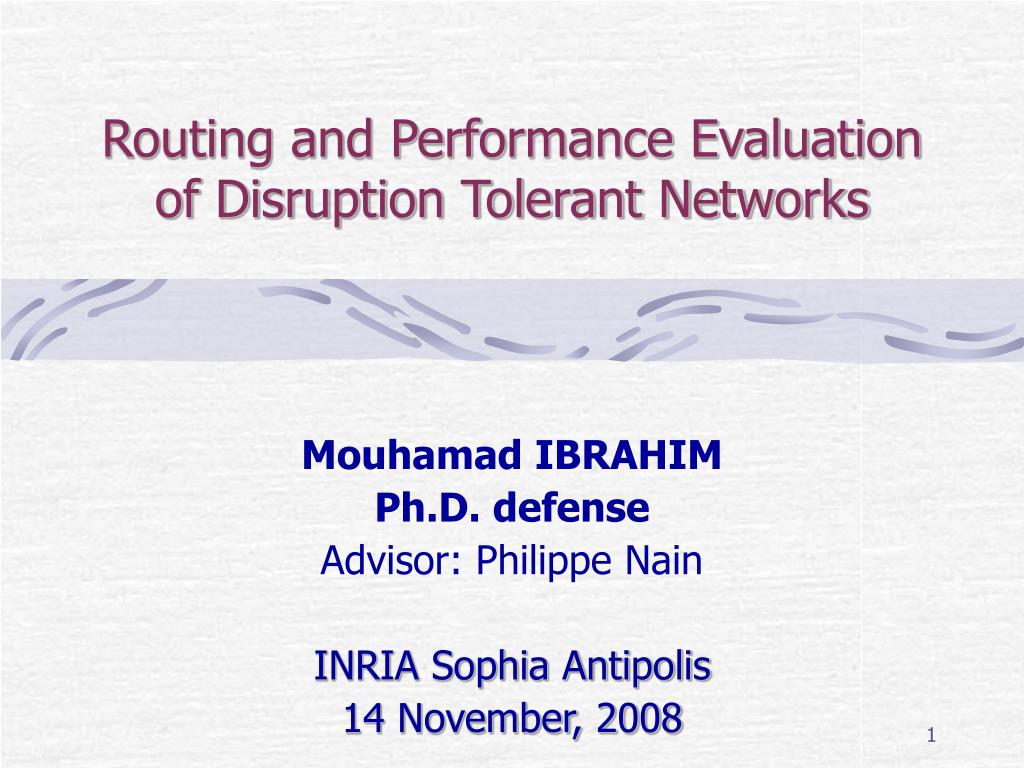 Routing and Performance Evaluation of Disruption Tolerant Networks

Mouhamad IBRAHIM
Ph.D. defense
Advisor: Philippe Nain

INRIA Sophia Antipolis
14 November, 2008

1